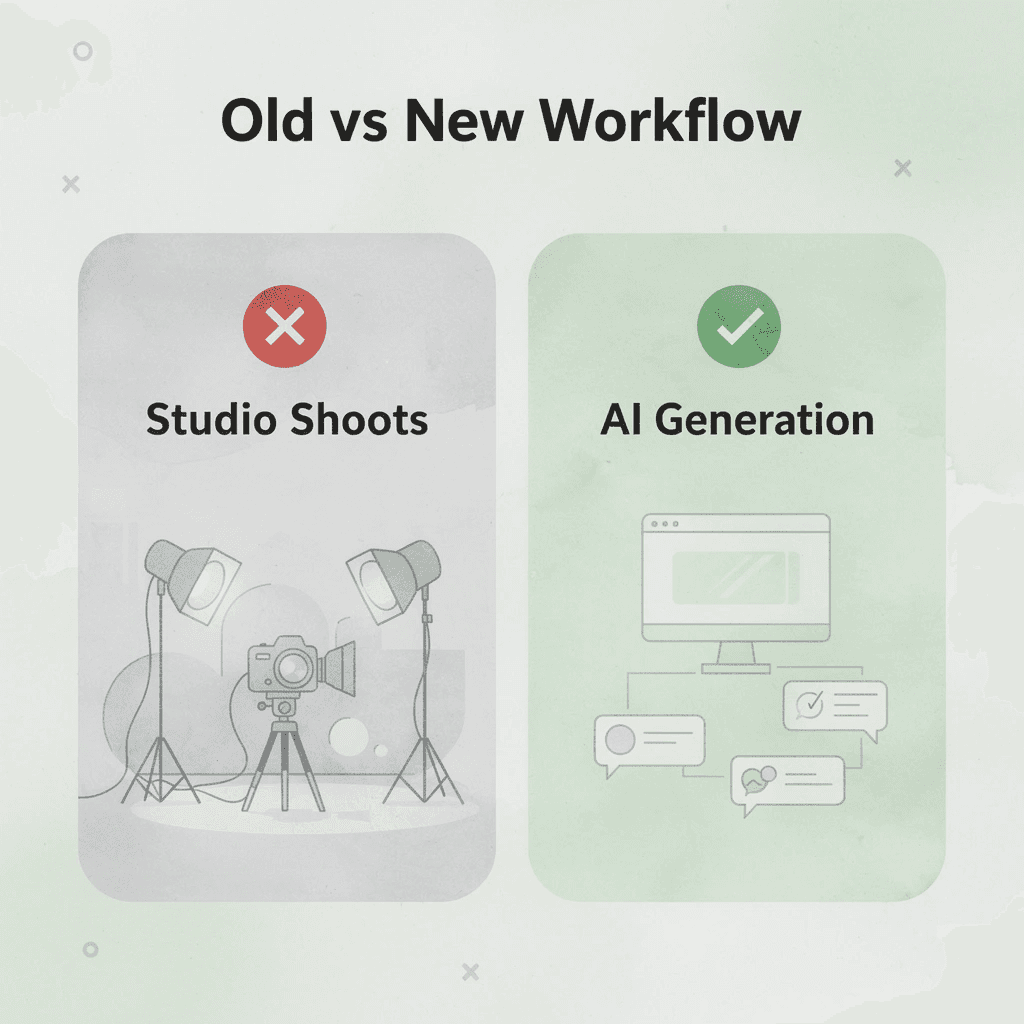 Old vs New Workflow

Studio Shoots

AI Generation